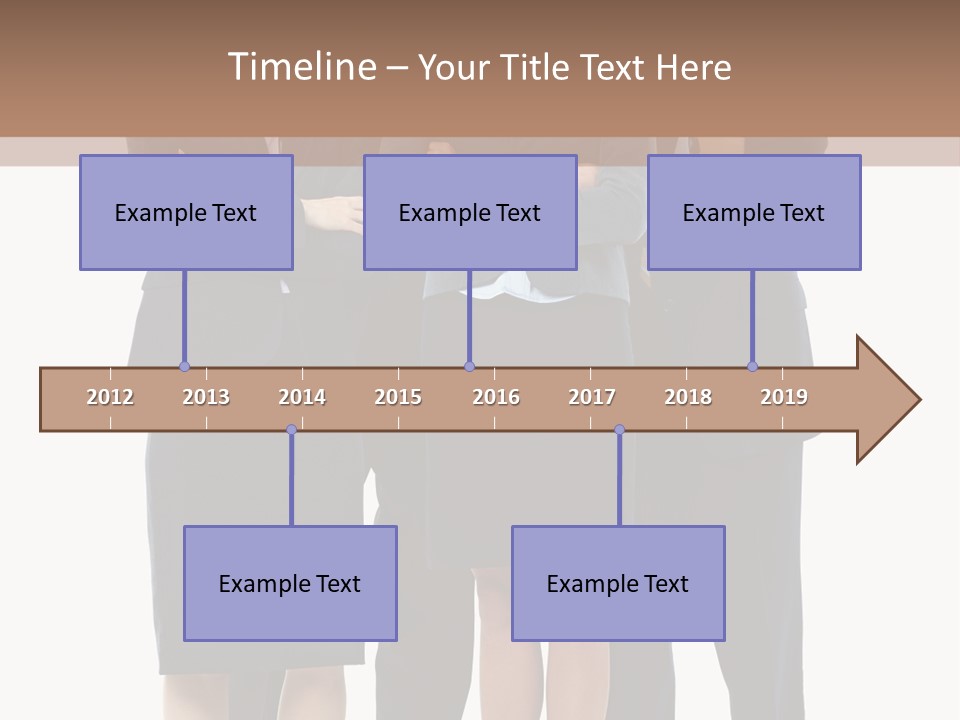 Timeline – Your Title Text Here

Example Text

Example Text

Example Text

2012 2013 2014 2015 2016 2017 2018 2019

Example Text

Example Text